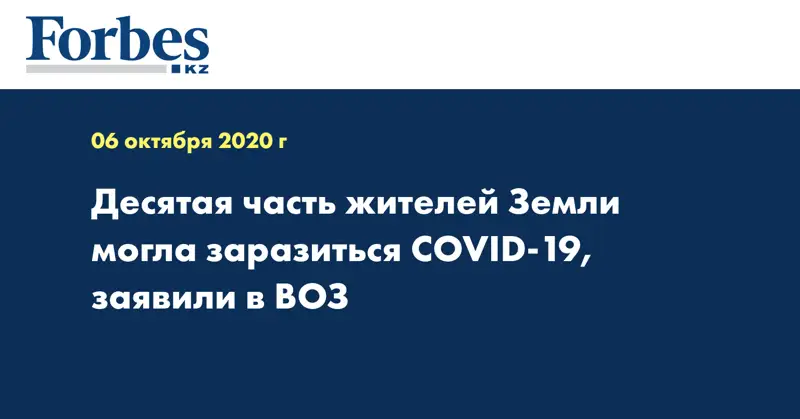 Forbes
KZ

06 октября 2020 г

Десятая часть жителей Земли могла заразиться COVID-19, заявили в ВОЗ